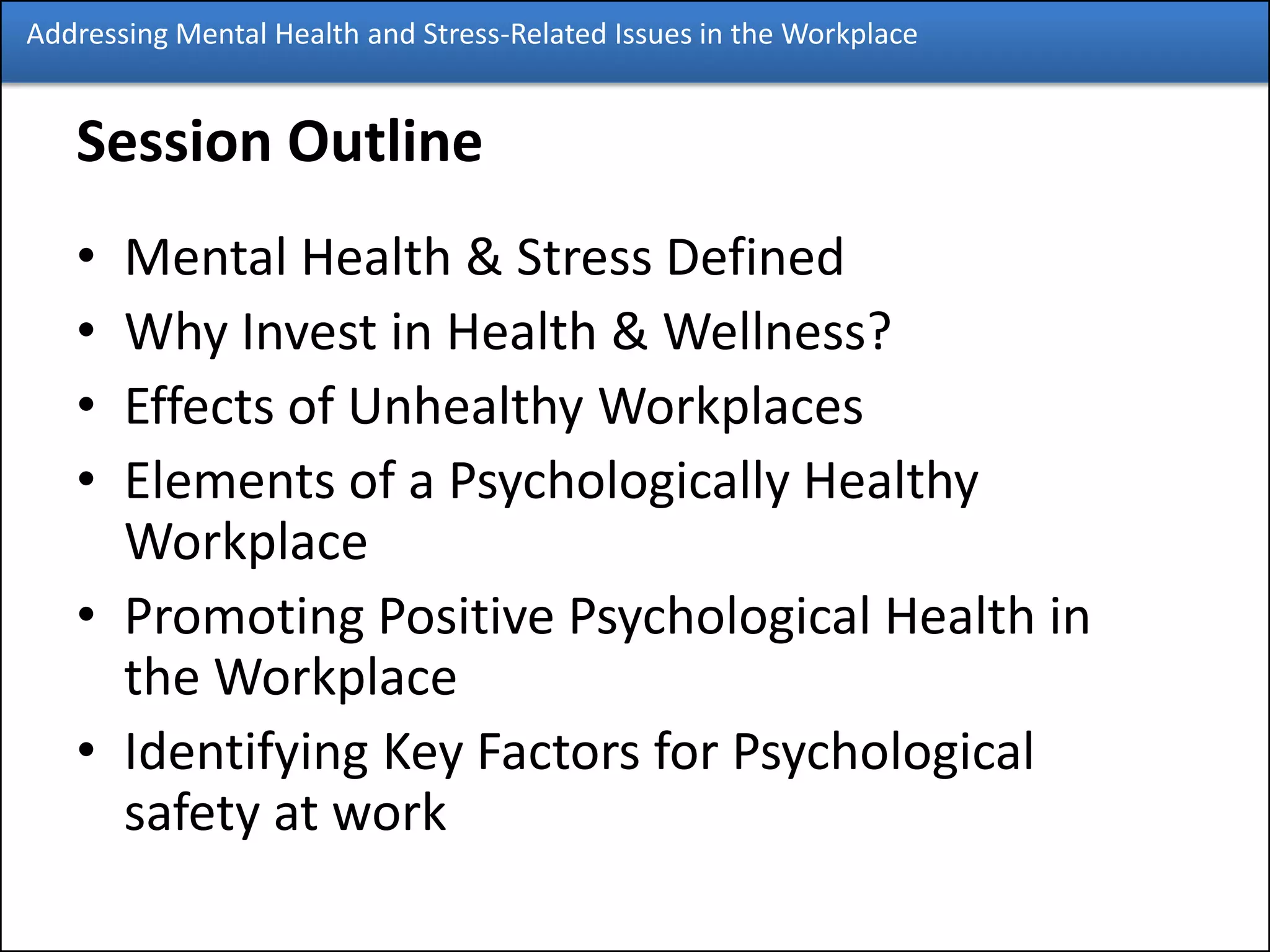 Addressing Mental Health and Stress-Related Issues in the Workplace

Session Outline

• Mental Health & Stress Defined
• Why Invest in Health & Wellness?
• Effects of Unhealthy Workplaces
• Elements of a Psychologically Healthy Workplace
• Promoting Positive Psychological Health in the Workplace
• Identifying Key Factors for Psychological safety at work